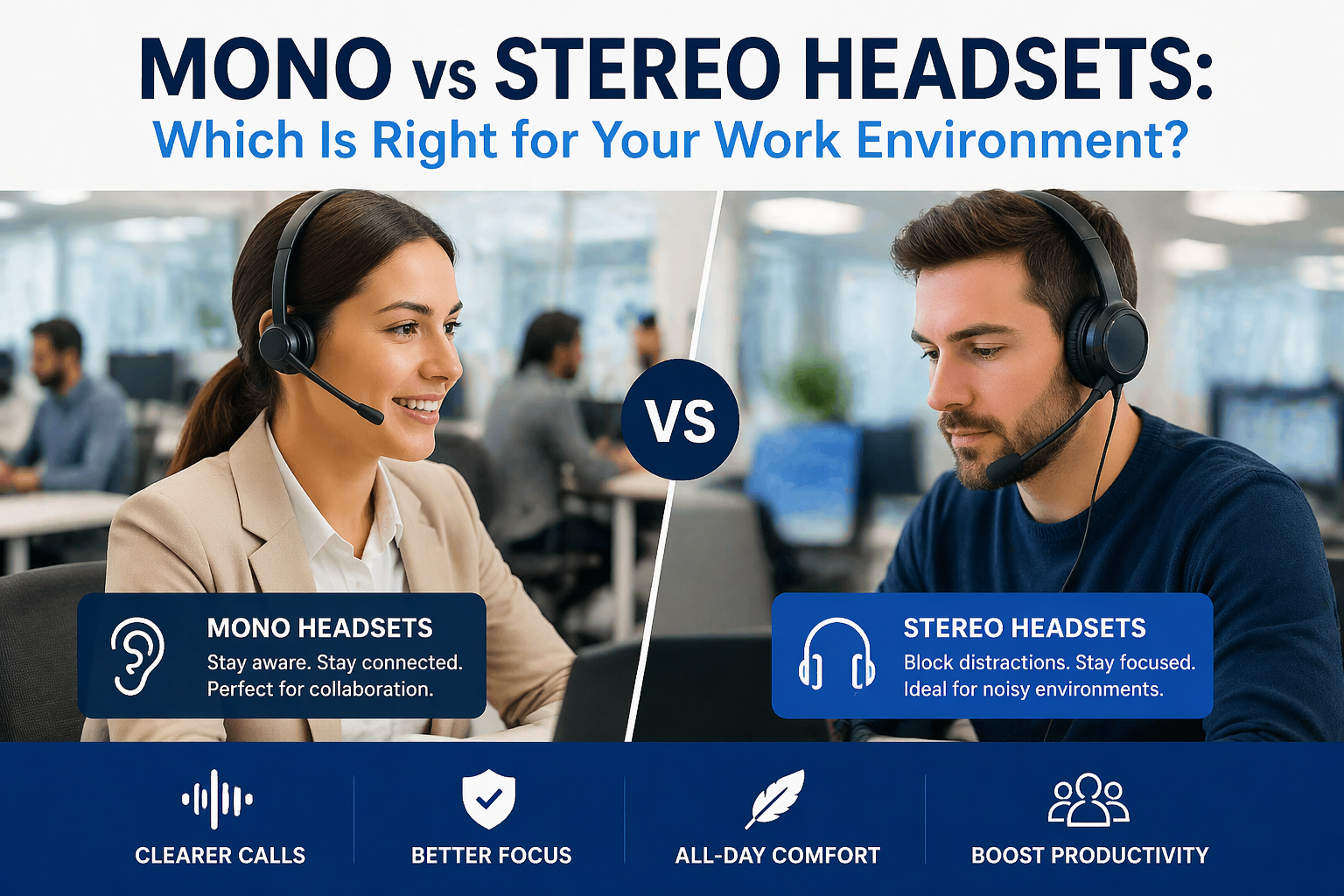 MONO vs STEREO HEADSETS:
Which Is Right for Your Work Environment?

VS

MONO HEADSETS
Stay aware. Stay connected. Perfect for collaboration.

STEREO HEADSETS
Block distractions. Stay focused. Ideal for noisy environments.

CLEARER CALLS

BETTER FOCUS

ALL-DAY COMFORT

BOOST PRODUCTIVITY